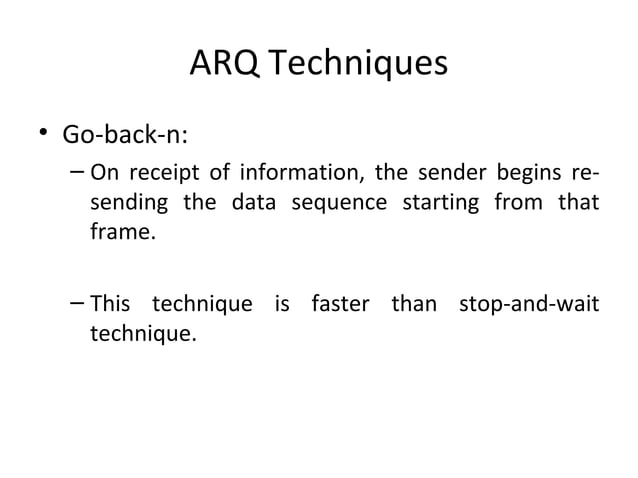 ARQ Techniques

• Go-back-n:

– On receipt of information, the sender begins re-sending the data sequence starting from that frame.

– This technique is faster than stop-and-wait technique.